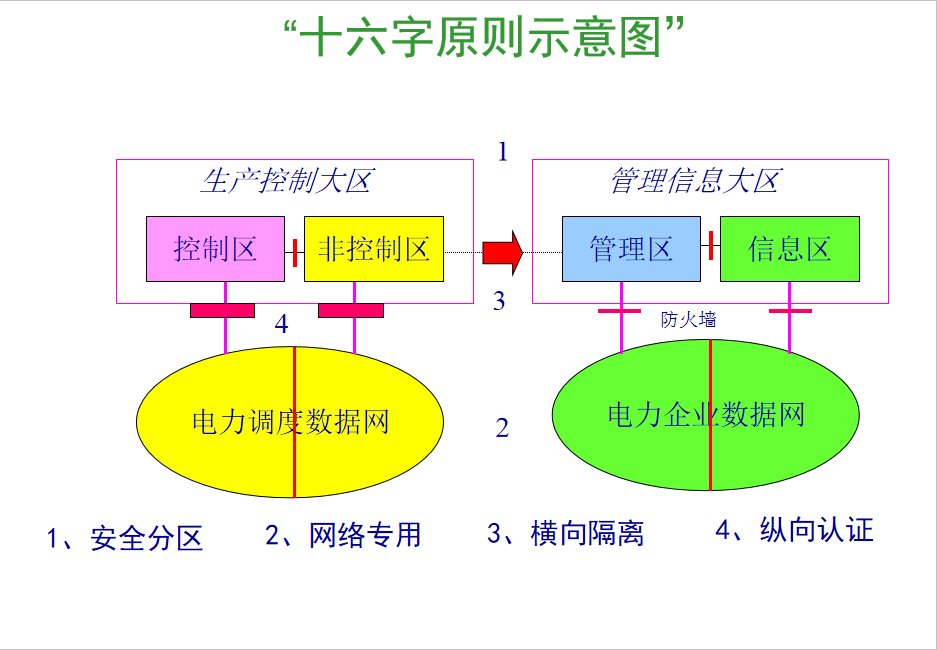 “十六字原则示意图”

1

生产控制大区

控制区

非控制区

管理信息大区

管理区

信息区

3

4

防火墙

电力调度数据网

2

电力企业数据网

1、安全分区 2、网络专用 3、横向隔离 4、纵向认证